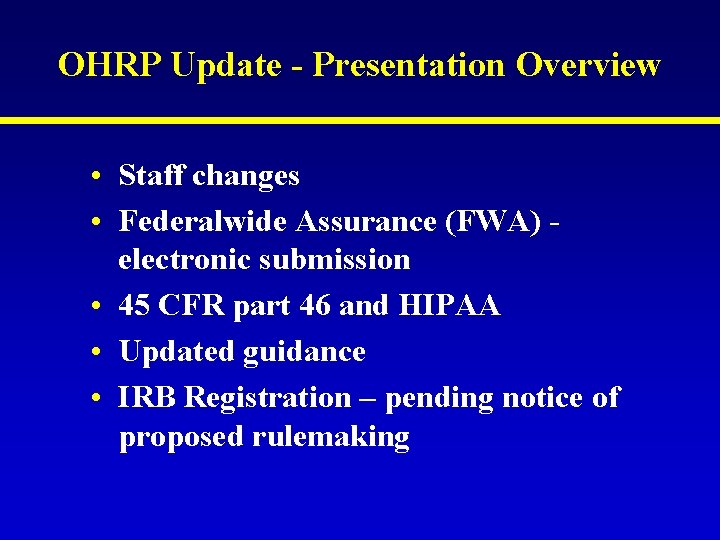 OHRP Update - Presentation Overview

• Staff changes
• Federalwide Assurance (FWA) - electronic submission
• 45 CFR part 46 and HIPAA
• Updated guidance
• IRB Registration – pending notice of proposed rulemaking